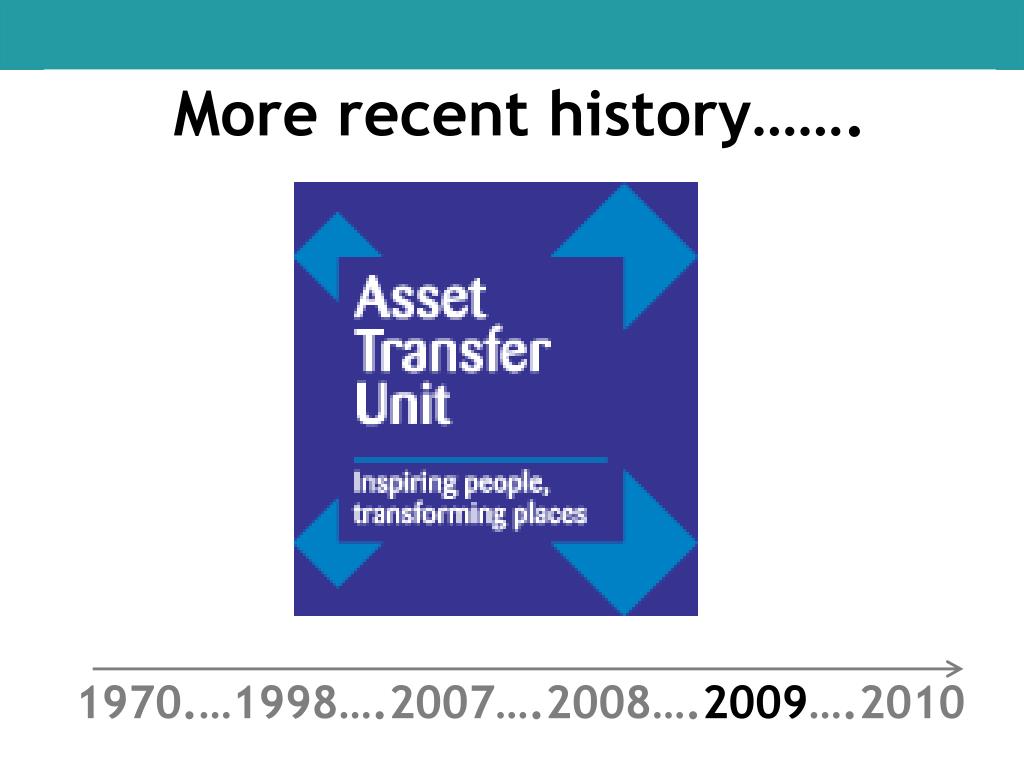 More recent history…….

Asset Transfer Unit

Inspiring people, transforming places

1970.…1998….2007….2008….2009….2010